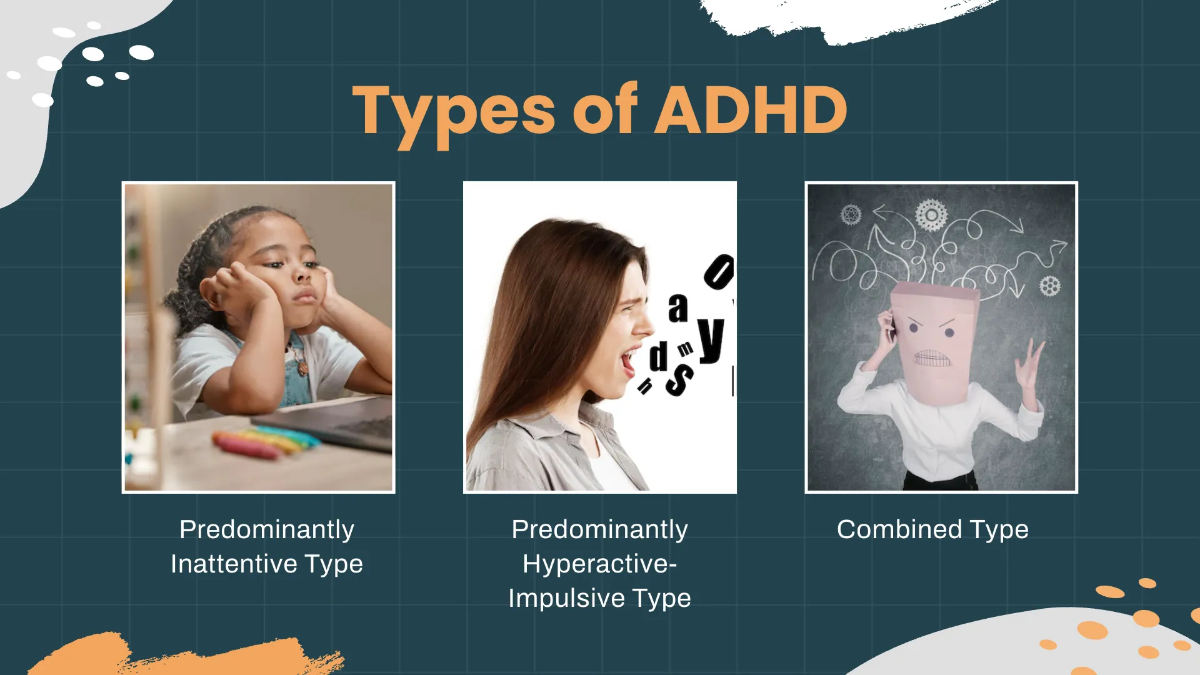 Types of ADHD

Predominantly Inattentive Type

Predominantly Hyperactive-Impulsive Type

Combined Type